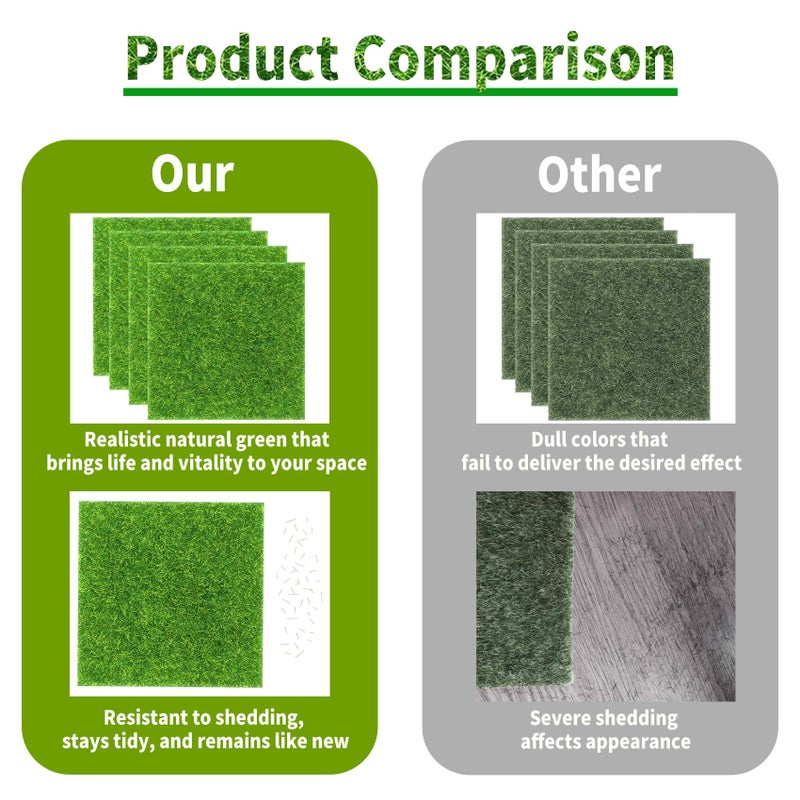 Product Comparison

Our

Realistic natural green that brings life and vitality to your space

Resistant to shedding, stays tidy, and remains like new

Other

Dull colors that fail to deliver the desired effect

Severe shedding affects appearance